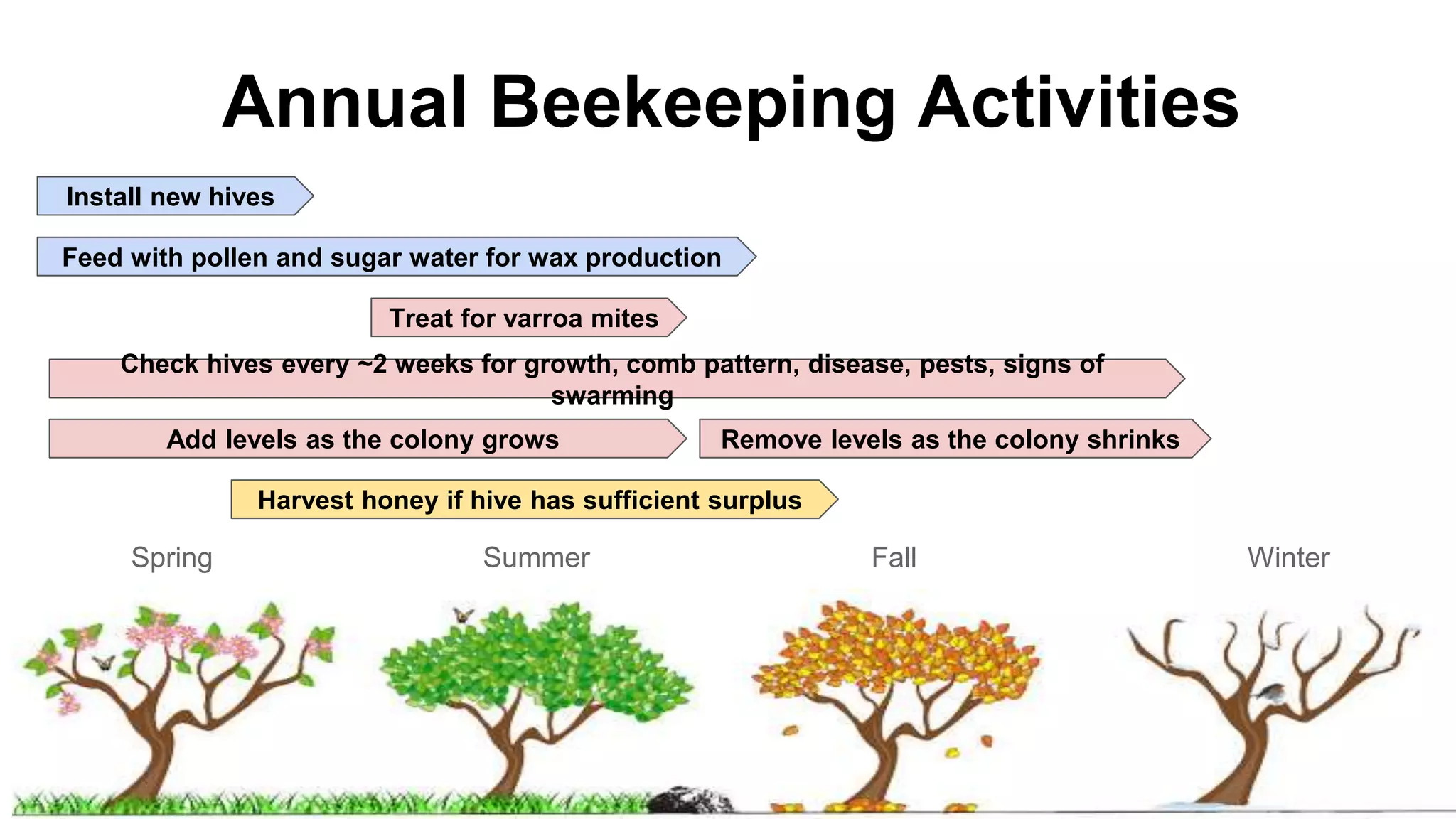 Annual Beekeeping Activities

Install new hives

Feed with pollen and sugar water for wax production

Treat for varroa mites

Check hives every ~2 weeks for growth, comb pattern, disease, pests, signs of swarming

Add levels as the colony grows

Remove levels as the colony shrinks

Harvest honey if hive has sufficient surplus

Spring

Summer

Fall

Winter